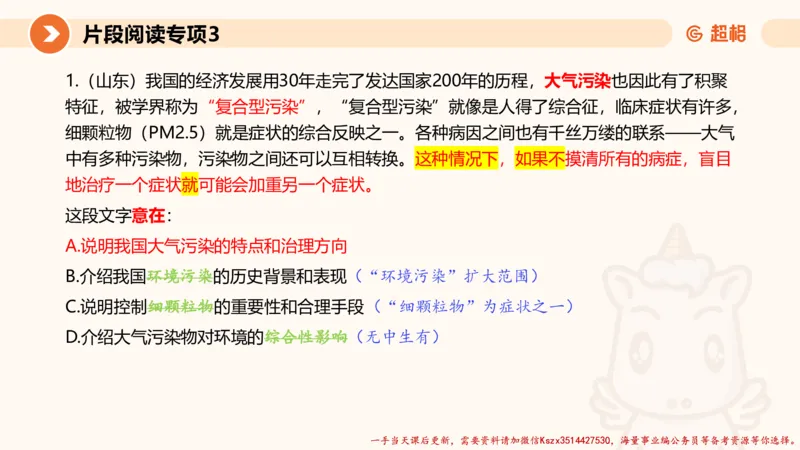 片段阅读专项3

超格

1.（山东）我国的经济发展用30年走完了发达国家200年的历程，大气污染也因此有了积聚特征，被学界称为“复合型污染”，“复合型污染”就像是人得了综合征，临床症状有许多，细颗粒物（PM2.5）就是症状的综合反映之一。各种病因之间也有千丝万缕的联系——大气中有多种污染物，污染物之间还可以互相转换。这种情况下，如果不摸清所有的病症，盲目地治疗一个症状就可能会加重另一个症状。

这段文字意在：

A.说明我国大气污染的特点和治理方向

B.介绍我国环境污染的历史背景和表现（“环境污染”扩大范围）

C.说明控制细颗粒物的重要性和合理手段（“细颗粒物”为症状之一）

D.介绍大气污染物对环境的综合性影响（无中生有）

一手当天课后更新，需要资料请加微信Kszx3514427530，海量事业编公务员等备考资源等你选择。